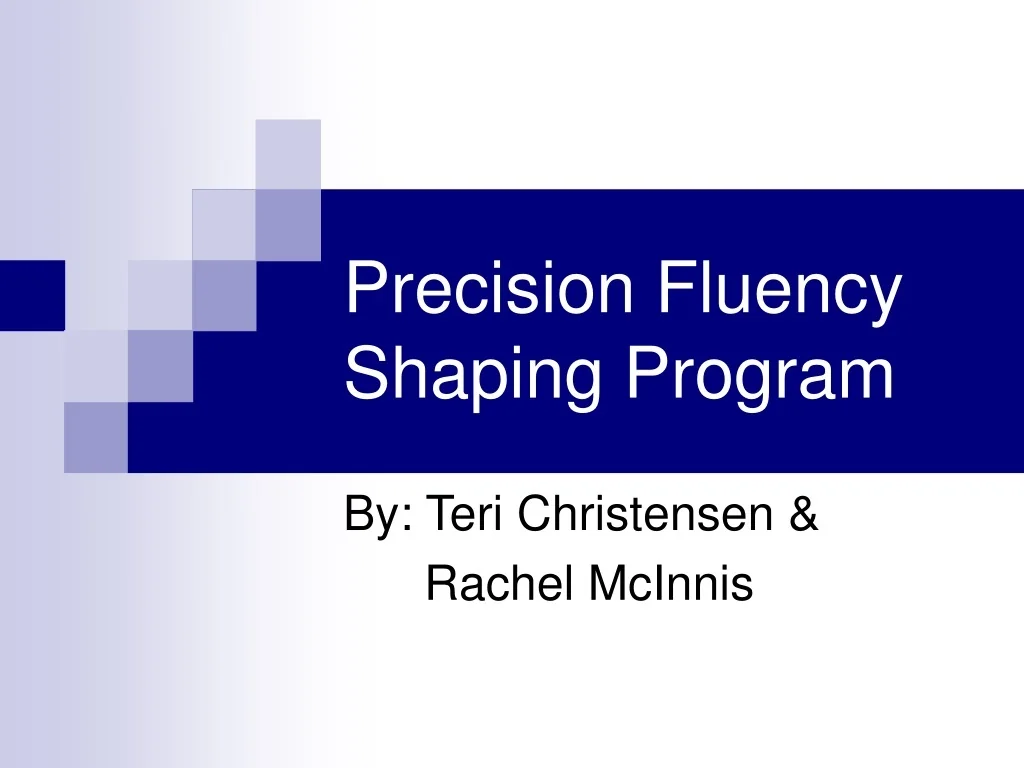 Precision Fluency Shaping Program

By: Teri Christensen &
Rachel McInnis